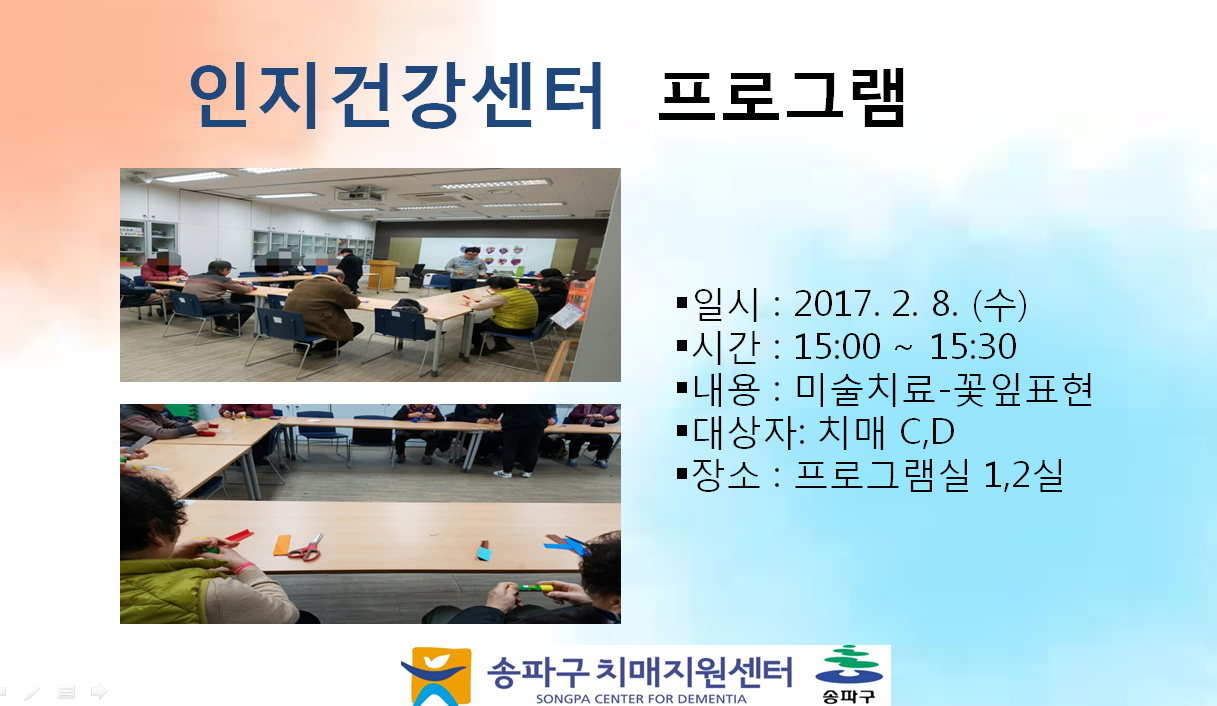 인지건강센터 프로그램

▪일시 : 2017. 2. 8. (수)
▪시간 : 15:00 ~ 15:30
▪내용 : 미술치료-꽃잎표현
▪대상자: 치매 C,D
▪장소 : 프로그램실 1,2실

송파구 치매지원센터
SONGPA CENTER FOR DEMENTIA
송파구